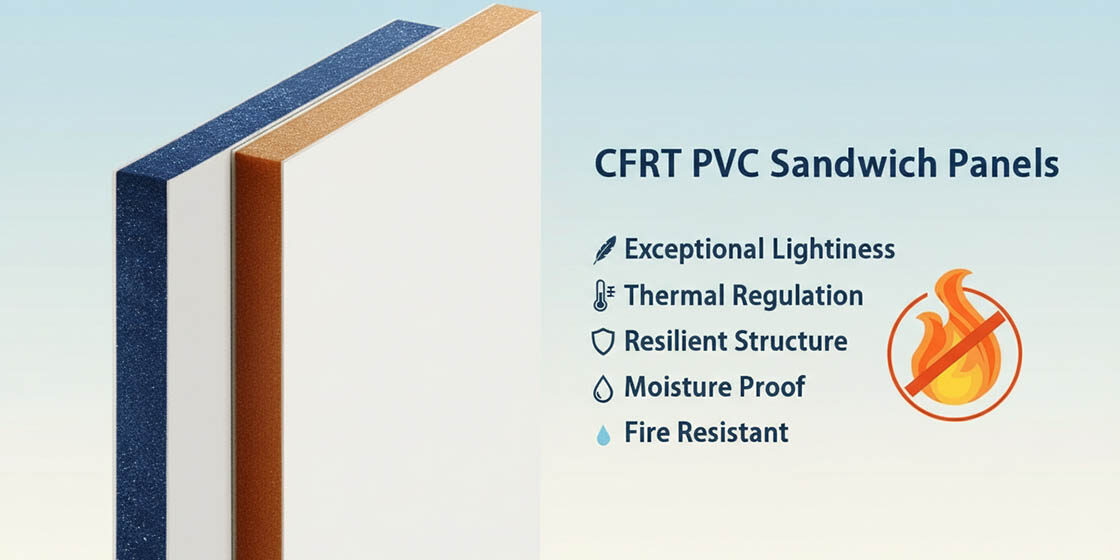 CFRT PVC Sandwich Panels

Exceptional Lightiness
Thermal Regulation
Resilient Structure
Moisture Proof
Fire Resistant